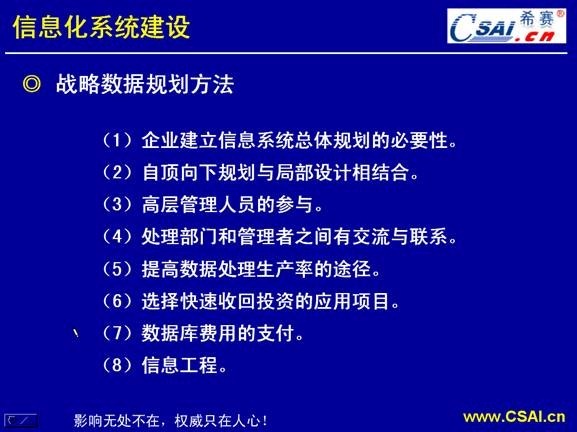 信息化系统建设

CSAI.cn 希赛®

◎ 战略数据规划方法

（1）企业建立信息系统总体规划的必要性。

（2）自顶向下规划与局部设计相结合。

（3）高层管理人员的参与。

（4）处理部门和管理者之间有交流与联系。

（5）提高数据处理生产率的途径。

（6）选择快速收回投资的应用项目。

（7）数据库费用的支付。

（8）信息工程。

影响无处不在，权威只在人心！

www.CSAI.cn